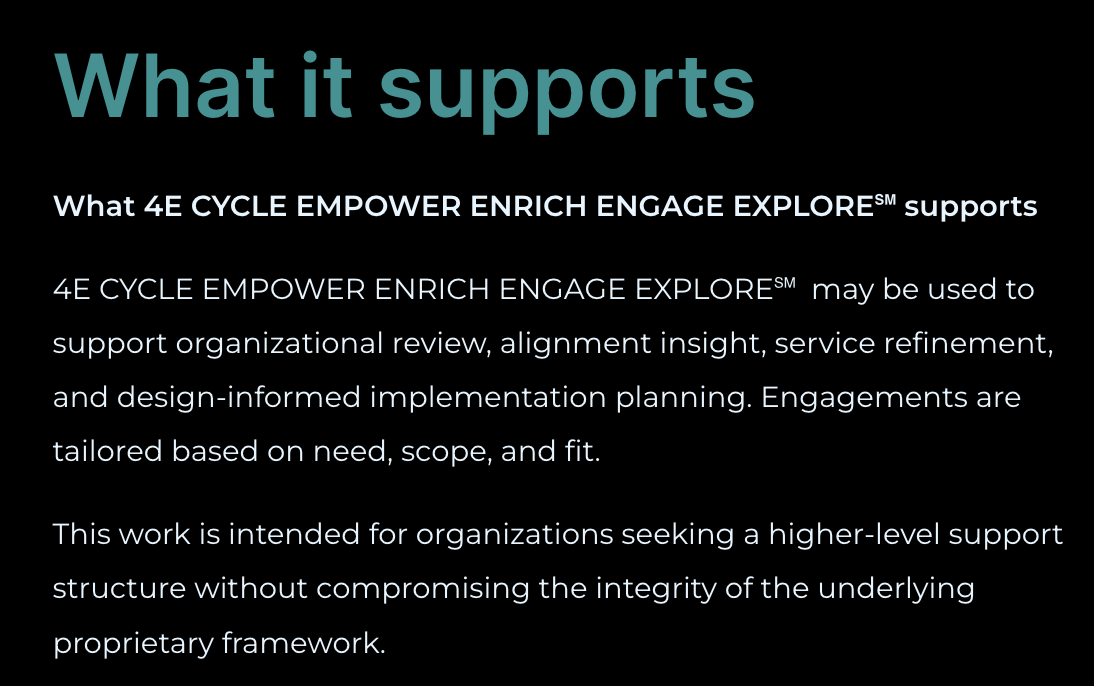 What it supports

What 4E CYCLE EMPOWER ENRICH ENGAGE EXPLORE℠ supports

4E CYCLE EMPOWER ENRICH ENGAGE EXPLORE℠ may be used to support organizational review, alignment insight, service refinement, and design-informed implementation planning. Engagements are tailored based on need, scope, and fit.

This work is intended for organizations seeking a higher-level support structure without compromising the integrity of the underlying proprietary framework.